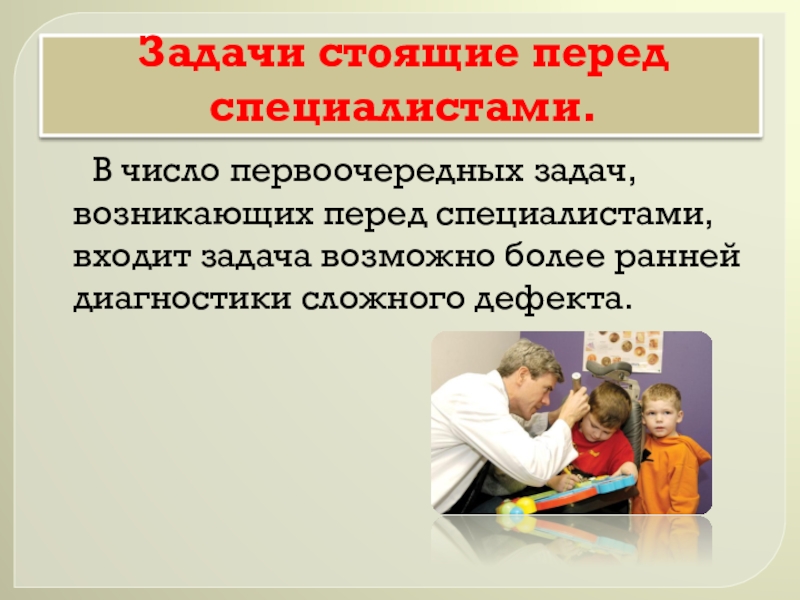 Задачи стоящие перед специалистами.

В число первоочередных задач, возникающих перед специалистами, входит задача возможно более ранней диагностики сложного дефекта.